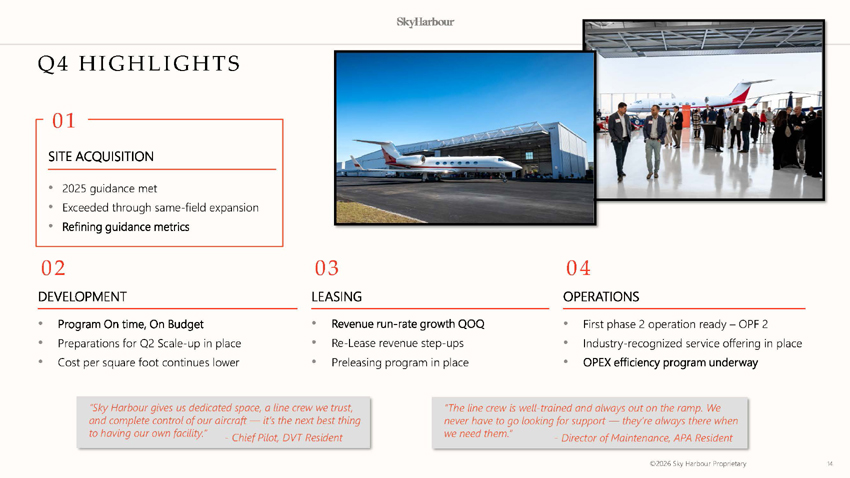 SkyHarbour

Q4 HIGHLIGHTS

01

SITE ACQUISITION

• 2025 guidance met
• Exceeded through same-field expansion
• Refining guidance metrics

02

DEVELOPMENT

• Program On time, On Budget
• Preparations for Q2 Scale-up in place
• Cost per square foot continues lower

03

LEASING

• Revenue run-rate growth QOQ
• Re-Lease revenue step-ups
• Preleasing program in place

04

OPERATIONS

• First phase 2 operation ready – OPF 2
• Industry-recognized service offering in place
• OPEX efficiency program underway

"Sky Harbour gives us dedicated space, a line crew we trust, and complete control of our aircraft — it's the next best thing to having our own facility." - Chief Pilot, DVT Resident

"The line crew is well-trained and always out on the ramp. We never have to go looking for support — they're always there when we need them." - Director of Maintenance, APA Resident

©2026 Sky Harbour Proprietary

14